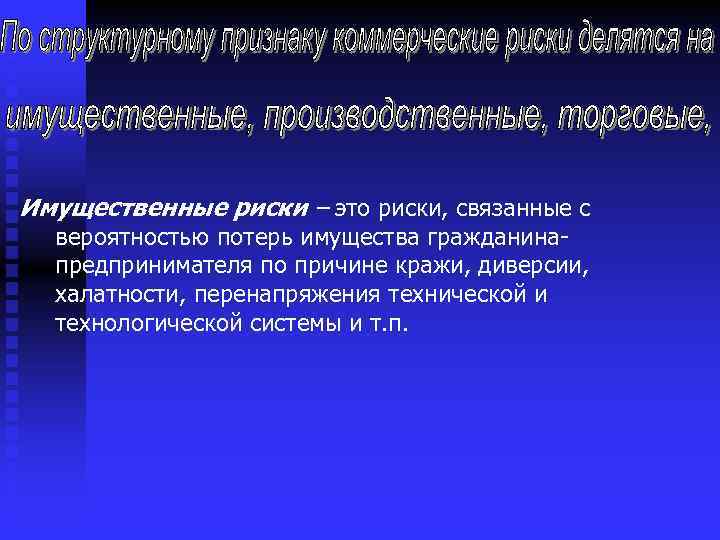 По структурному признаку коммерческие риски делятся на имущественные, производственные, торговые,

Имущественные риски – это риски, связанные с вероятностью потерь имущества гражданина-предпринимателя по причине кражи, диверсии, халатности, перенапряжения технической и технологической системы и т.п.